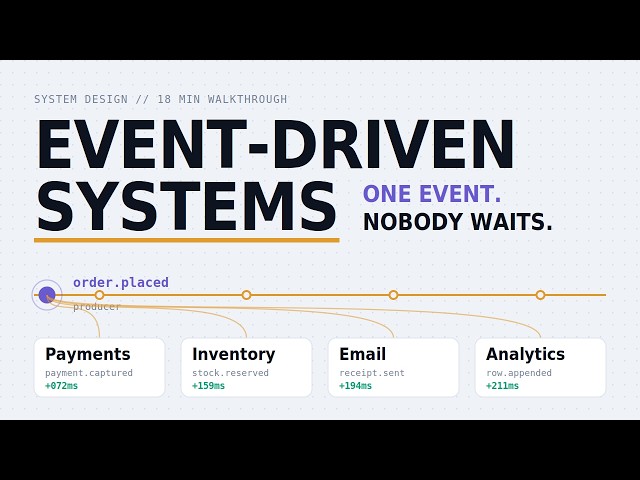 SYSTEM DESIGN // 18 MIN WALKTHROUGH

EVENT-DRIVEN SYSTEMS

ONE EVENT.
NOBODY WAITS.

order.placed
producer

Payments
payment.captured
+072ms

Inventory
stock.reserved
+159ms

Email
receipt.sent
+194ms

Analytics
row.appended
+211ms